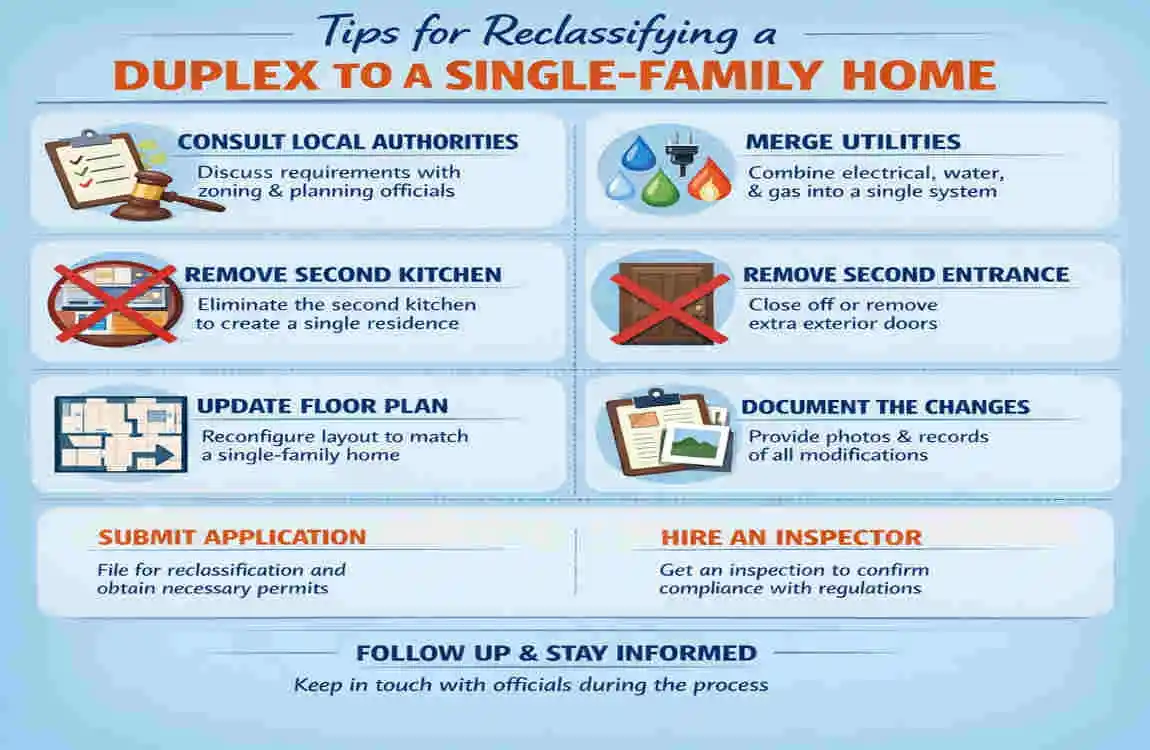 Tips for Reclassifying a
DUPLEX TO A SINGLE-FAMILY HOME

CONSULT LOCAL AUTHORITIES
Discuss requirements with zoning & planning officials

MERGE UTILITIES
Combine electrical, water, & gas into a single system

REMOVE SECOND KITCHEN
Eliminate the second kitchen to create a single residence

REMOVE SECOND ENTRANCE
Close off or remove extra exterior doors

UPDATE FLOOR PLAN
Reconfigure layout to match a single-family home

DOCUMENT THE CHANGES
Provide photos & records of all modifications

SUBMIT APPLICATION
File for reclassification and obtain necessary permits

HIRE AN INSPECTOR
Get an inspection to confirm compliance with regulations

FOLLOW UP & STAY INFORMED
Keep in touch with officials during the process